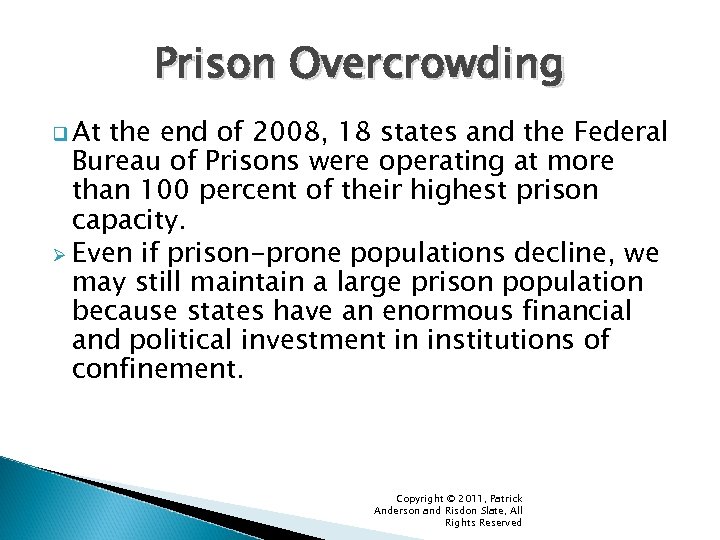 Prison Overcrowding

At the end of 2008, 18 states and the Federal Bureau of Prisons were operating at more than 100 percent of their highest prison capacity.

Even if prison-prone populations decline, we may still maintain a large prison population because states have an enormous financial and political investment in institutions of confinement.

Copyright © 2011, Patrick Anderson and Risdon Slate, All Rights Reserved